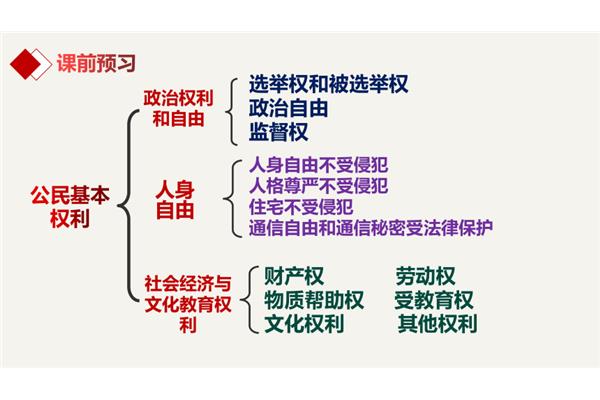 课前预习

公民基本权利

政治权利和自由
选举权和被选举权
政治自由
监督权

人身自由
人身自由不受侵犯
人格尊严不受侵犯
住宅不受侵犯
通信自由和通信秘密受法律保护

社会经济与文化教育权利
财产权 劳动权
物质帮助权 受教育权
文化权利 其他权利